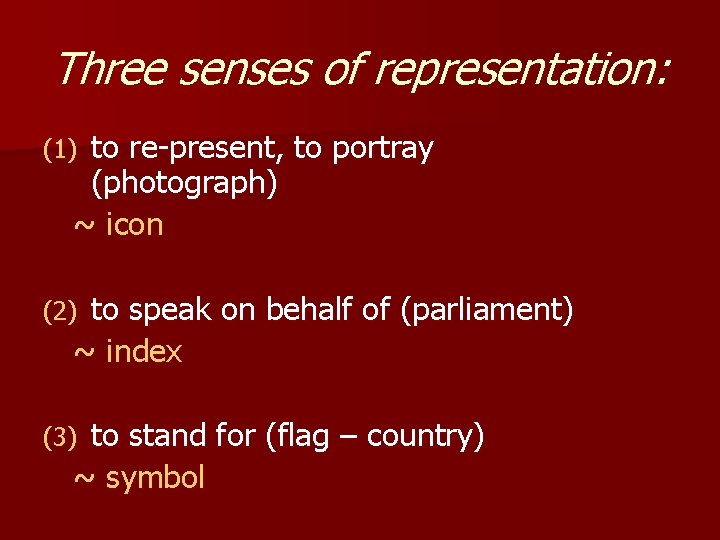 Three senses of representation:

(1) to re-present, to portray (photograph)
~ icon

(2) to speak on behalf of (parliament)
~ index

(3) to stand for (flag – country)
~ symbol